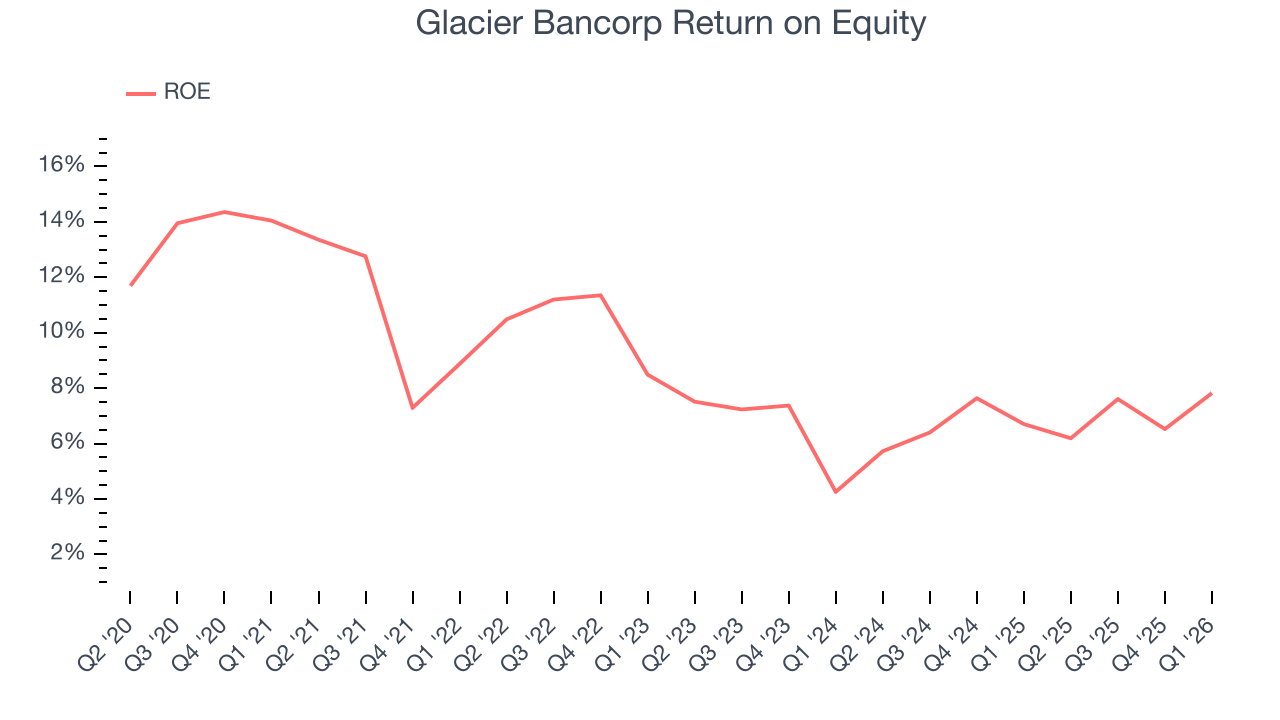 Glacier Bancorp Return on Equity

ROE

16%
14%
12%
10%
8%
6%
4%
2%

Q2 '20
Q3 '20
Q4 '20
Q1 '21
Q2 '21
Q3 '21
Q4 '21
Q1 '22
Q2 '22
Q3 '22
Q4 '22
Q1 '23
Q2 '23
Q3 '23
Q4 '23
Q1 '24
Q2 '24
Q3 '24
Q4 '24
Q1 '25
Q2 '25
Q3 '25
Q4 '25
Q1 '26